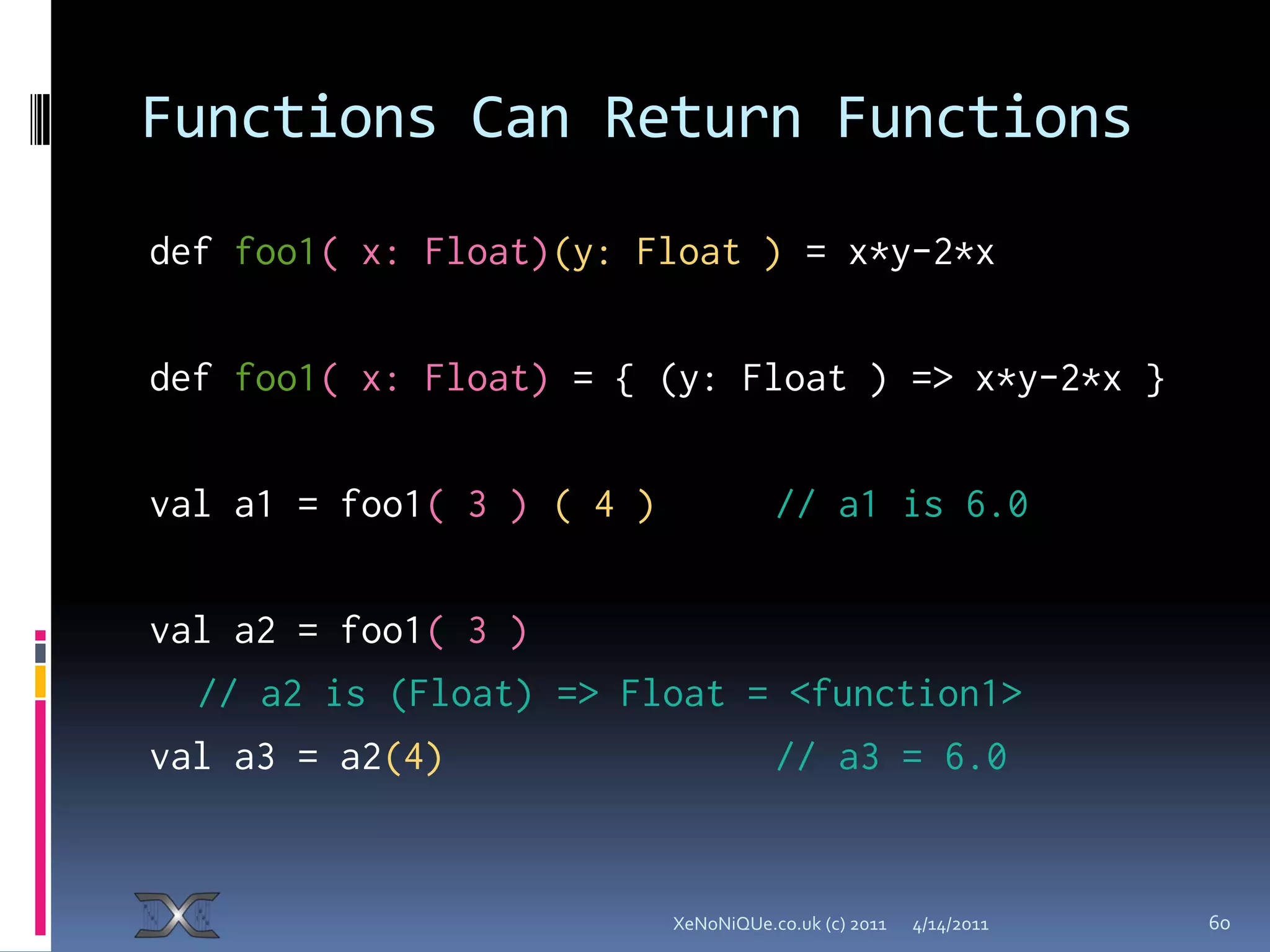 Functions Can Return Functions

def foo1( x: Float)(y: Float ) = x*y-2*x

def foo1( x: Float) = { (y: Float ) => x*y-2*x }

val a1 = foo1( 3 ) ( 4 )      // a1 is 6.0

val a2 = foo1( 3 )
  // a2 is (Float) => Float = <function1>
val a3 = a2(4)               // a3 = 6.0

XeNoNiQUe.co.uk (c) 2011   4/14/2011   60